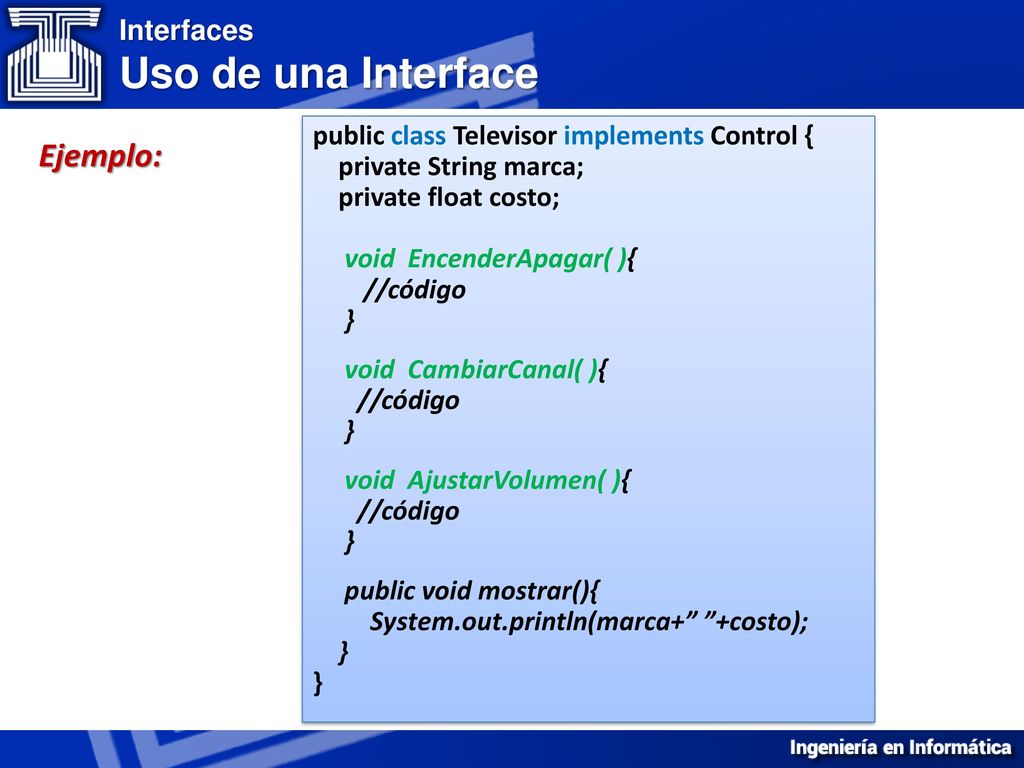 Interfaces
Uso de una Interface

Ejemplo:

public class Televisor implements Control {
private String marca;
private float costo;

void EncenderApagar( ){
//código
}

void CambiarCanal( ){
//código
}

void AjustarVolumen( ){
//código
}

public void mostrar(){
System.out.println(marca+” ”+costo);
}
}

Ingeniería en Informática